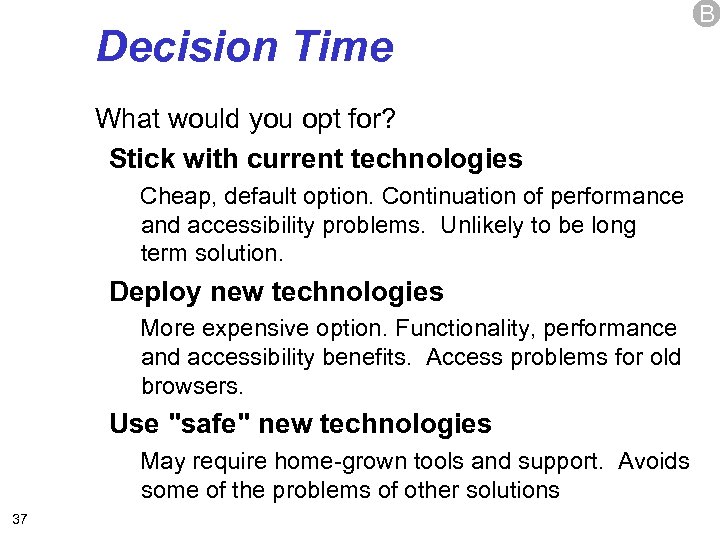 B

Decision Time

What would you opt for?

Stick with current technologies

Cheap, default option. Continuation of performance and accessibility problems. Unlikely to be long term solution.

Deploy new technologies

More expensive option. Functionality, performance and accessibility benefits. Access problems for old browsers.

Use "safe" new technologies

May require home-grown tools and support. Avoids some of the problems of other solutions

37